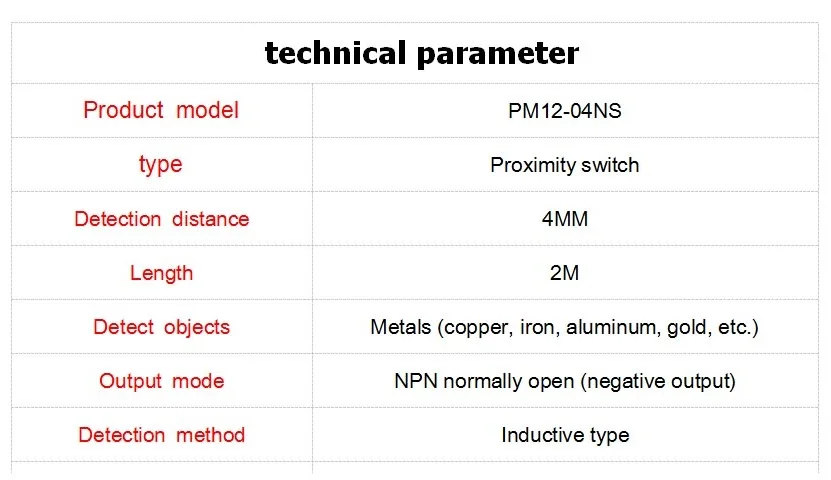 technical parameter

| Product model | PM12-04NS |
|---|---|
| type | Proximity switch |
| Detection distance | 4MM |
| Length | 2M |
| Detect objects | Metals (copper, iron, aluminum, gold, etc.) |
| Output mode | NPN normally open (negative output) |
| Detection method | Inductive type |